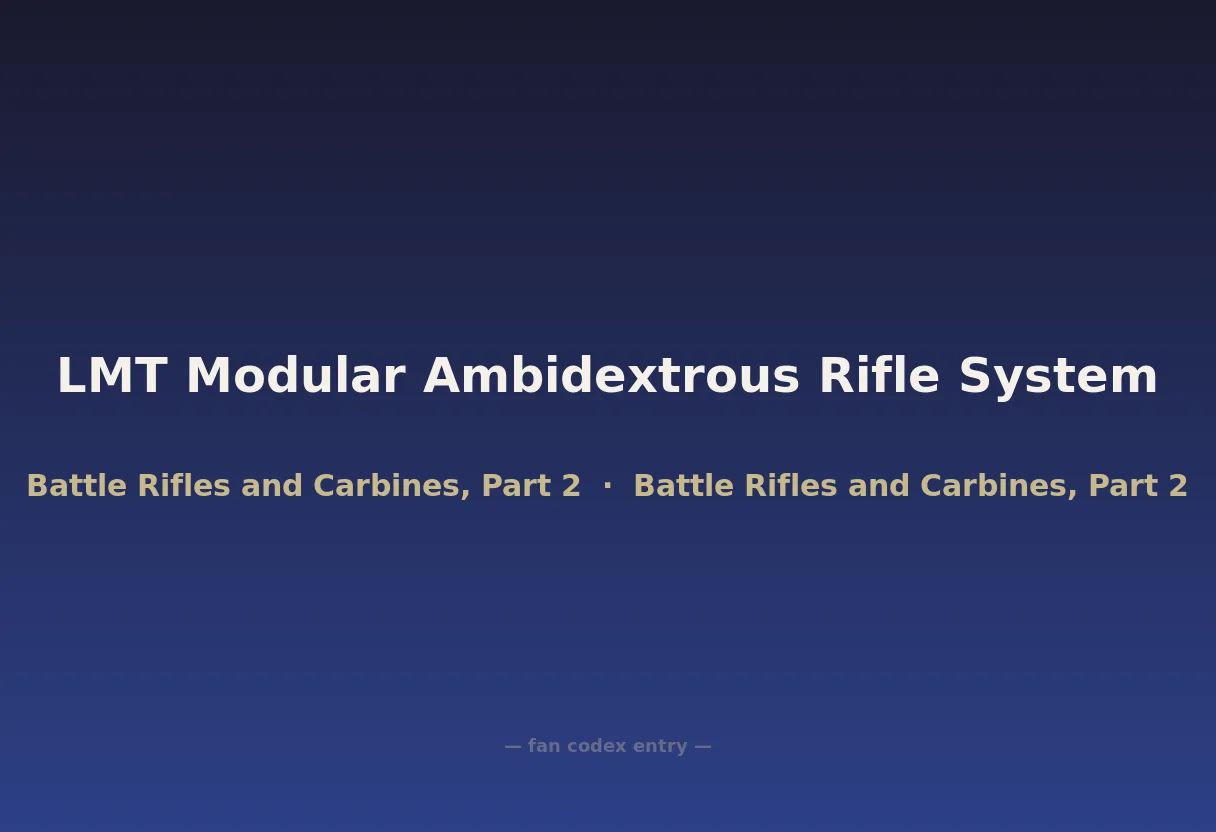 LMT Modular Ambidextrous Rifle System

Battle Rifles and Carbines, Part 2 · Battle Rifles and Carbines, Part 2

— fan codex entry —